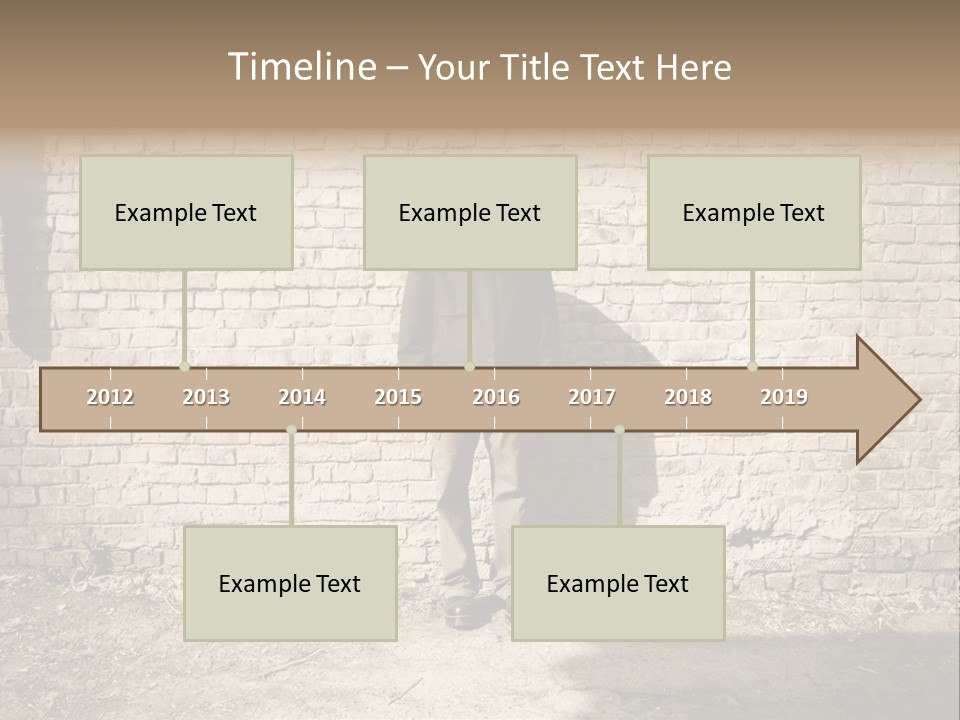 Timeline – Your Title Text Here

Example Text

Example Text

Example Text

2012 2013 2014 2015 2016 2017 2018 2019

Example Text

Example Text